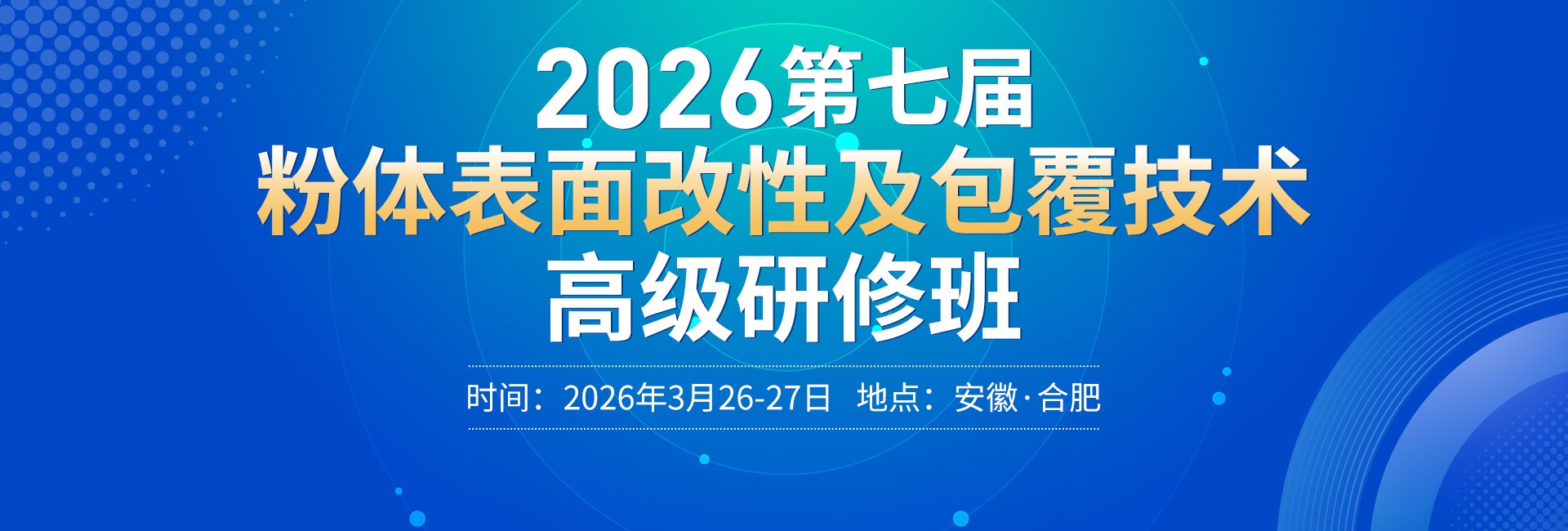 2026第七届
粉体表面改性及包覆技术
高级研修班

时间：2026年3月26-27日 地点：安徽·合肥